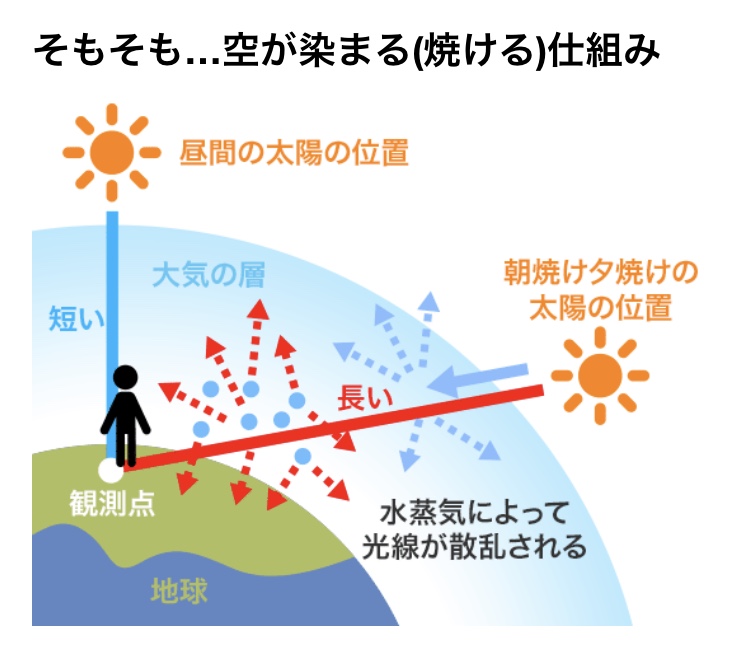 そもそも…空が染まる(焼ける)仕組み

昼間の太陽の位置

大気の層

朝焼け夕焼けの太陽の位置

短い

長い

観測点

水蒸気によって光線が散乱される

地球